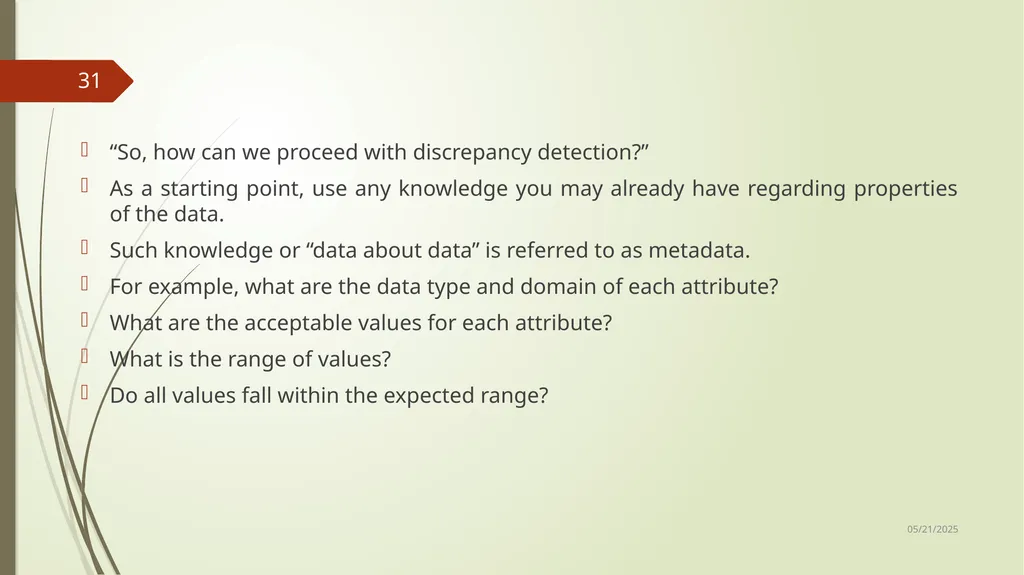 31

“So, how can we proceed with discrepancy detection?”

As a starting point, use any knowledge you may already have regarding properties of the data.

Such knowledge or “data about data” is referred to as metadata.

For example, what are the data type and domain of each attribute?

What are the acceptable values for each attribute?

What is the range of values?

Do all values fall within the expected range?

05/21/2025